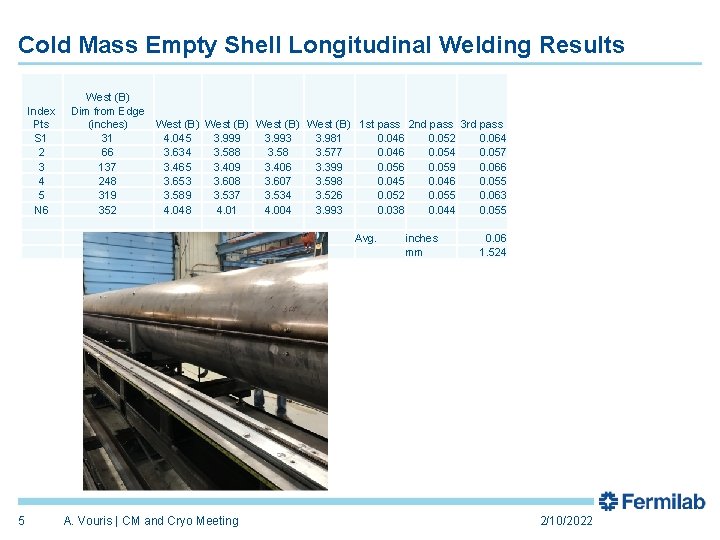 Cold Mass Empty Shell Longitudinal Welding Results

| Index Pts | West (B) Dim from Edge (inches) | West (B) | West (B) | West (B) | West (B) | 1st pass | 2nd pass | 3rd pass |
|---|---|---|---|---|---|---|---|---|
| S1 | 31 | 4.045 | 3.999 | 3.993 | 3.981 | 0.046 | 0.052 | 0.064 |
| 2 | 66 | 3.634 | 3.588 | 3.58 | 3.577 | 0.046 | 0.054 | 0.057 |
| 3 | 137 | 3.465 | 3.409 | 3.406 | 3.399 | 0.056 | 0.059 | 0.066 |
| 4 | 248 | 3.653 | 3.608 | 3.607 | 3.598 | 0.045 | 0.046 | 0.055 |
| 5 | 319 | 3.589 | 3.537 | 3.534 | 3.526 | 0.052 | 0.055 | 0.063 |
| N6 | 352 | 4.048 | 4.01 | 4.004 | 3.993 | 0.038 | 0.044 | 0.055 |
| | | | | | | | | |
| | | | | | | Avg. | inches | 0.06 |
| | | | | | | | mm | 1.524 |

Fermilab

5 A. Vouris | CM and Cryo Meeting 2/10/2022